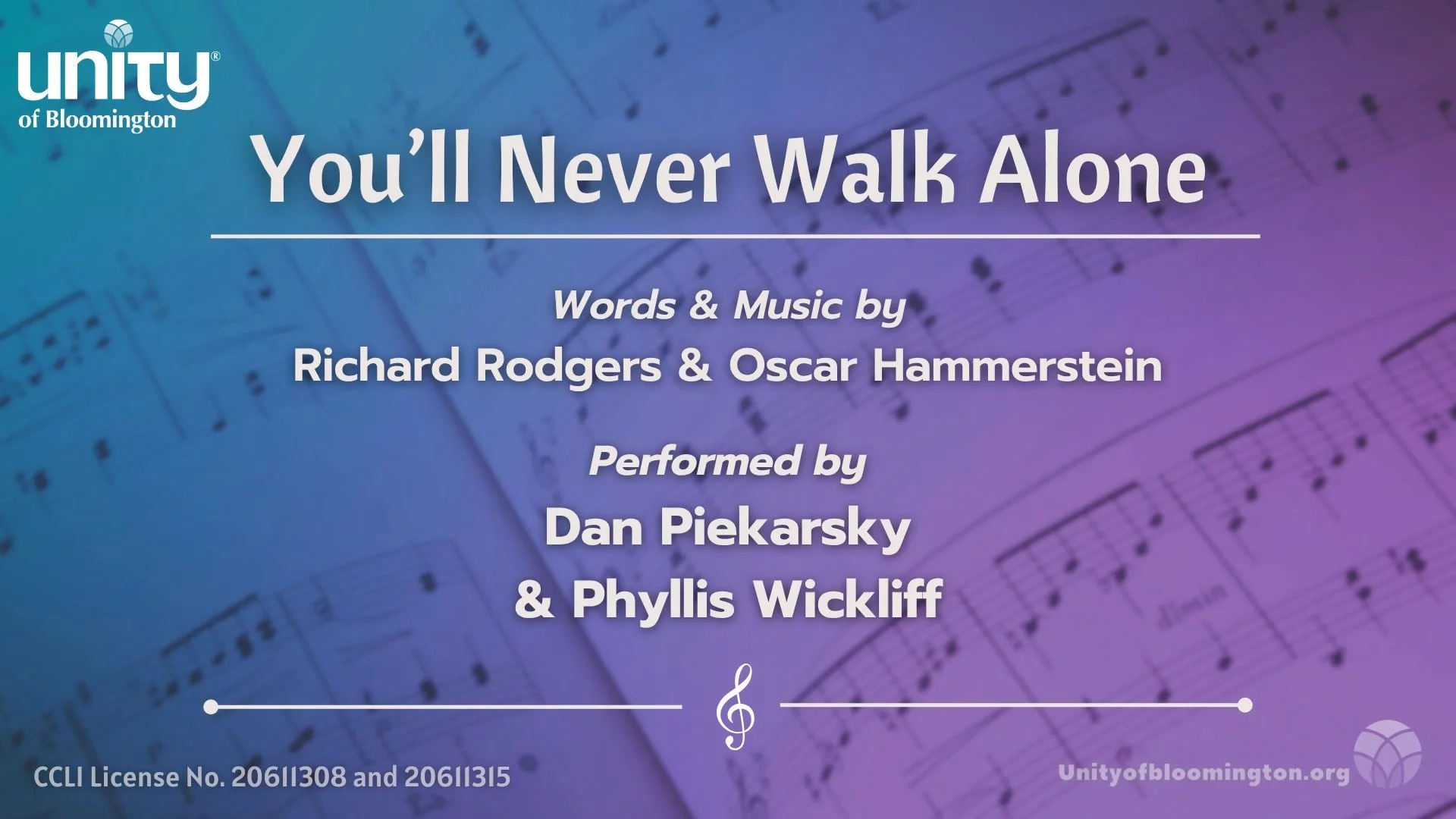 unity®
of Bloomington

You'll Never Walk Alone

Words & Music by
Richard Rodgers & Oscar Hammerstein

Performed by
Dan Piekarsky
& Phyllis Wickliff

CCLI License No. 20611308 and 20611315

Unityofbloomington.org